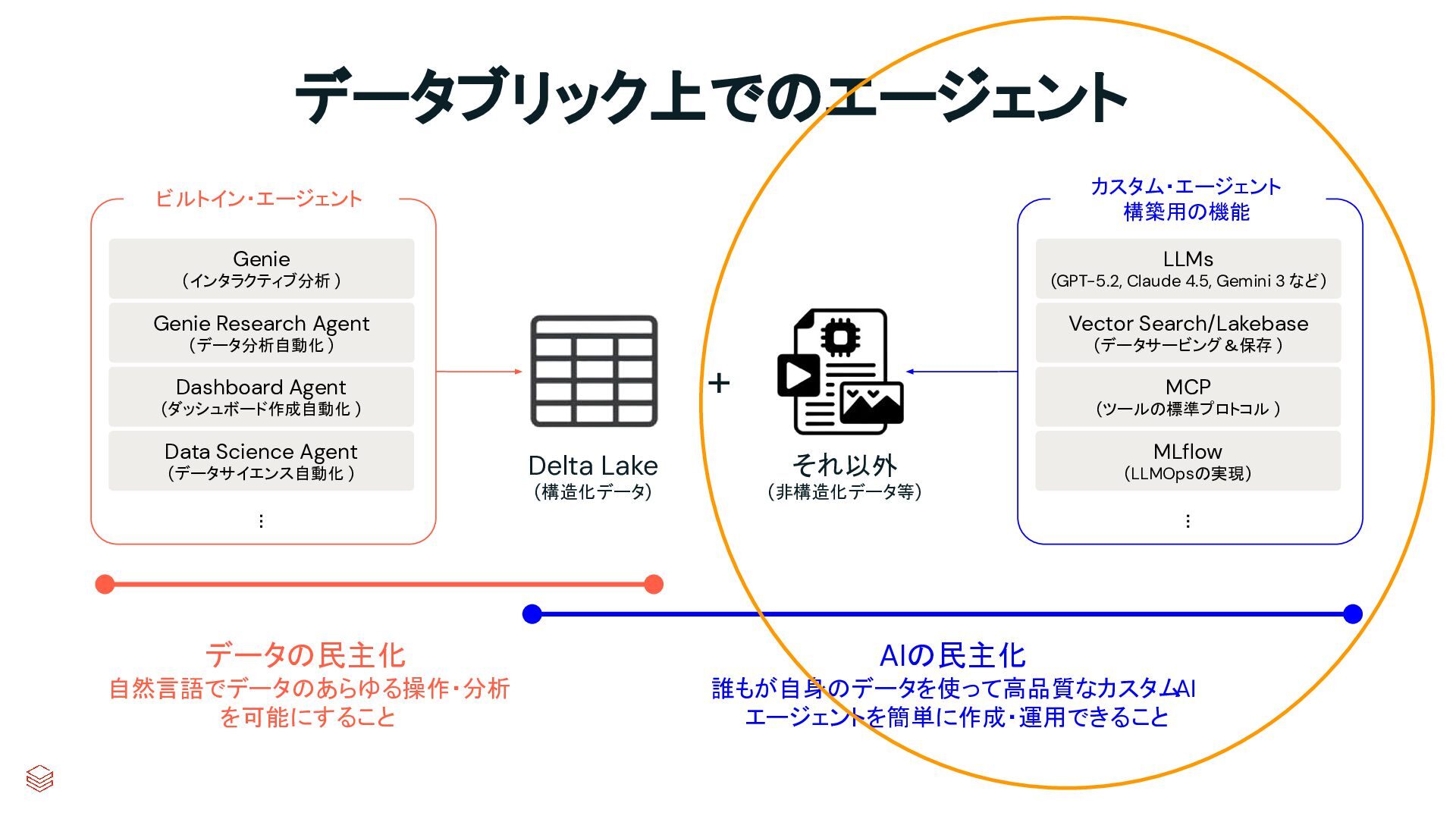 データブリック上でのエージェント

ビルトイン・エージェント

Genie
（インタラクティブ分析）

Genie Research Agent
（データ分析自動化）

Dashboard Agent
（ダッシュボード作成自動化）

Data Science Agent
（データサイエンス自動化）

⋮

Delta Lake
（構造化データ）

+

それ以外
（非構造化データ等）

カスタム・エージェント
構築用の機能

LLMs
（GPT-5.2, Claude 4.5, Gemini 3 など）

Vector Search/Lakebase
（データサービング＆保存）

MCP
（ツールの標準プロトコル）

MLflow
（LLMOpsの実現）

⋮

データの民主化
自然言語でデータのあらゆる操作・分析を可能にすること

AIの民主化
誰もが自身のデータを使って高品質なカスタムAIエージェントを簡単に作成・運用できること